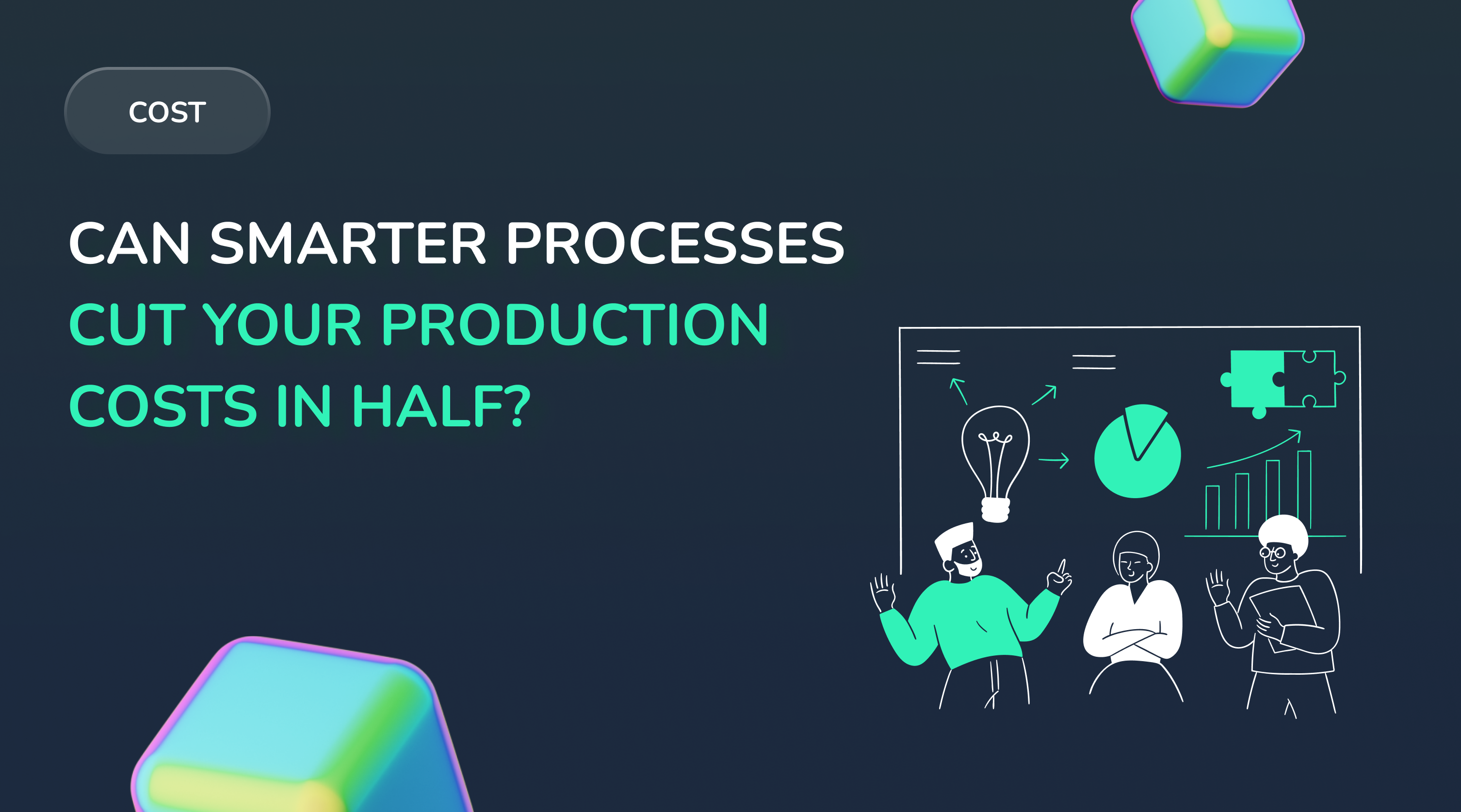 COST

CAN SMARTER PROCESSES CUT YOUR PRODUCTION COSTS IN HALF?